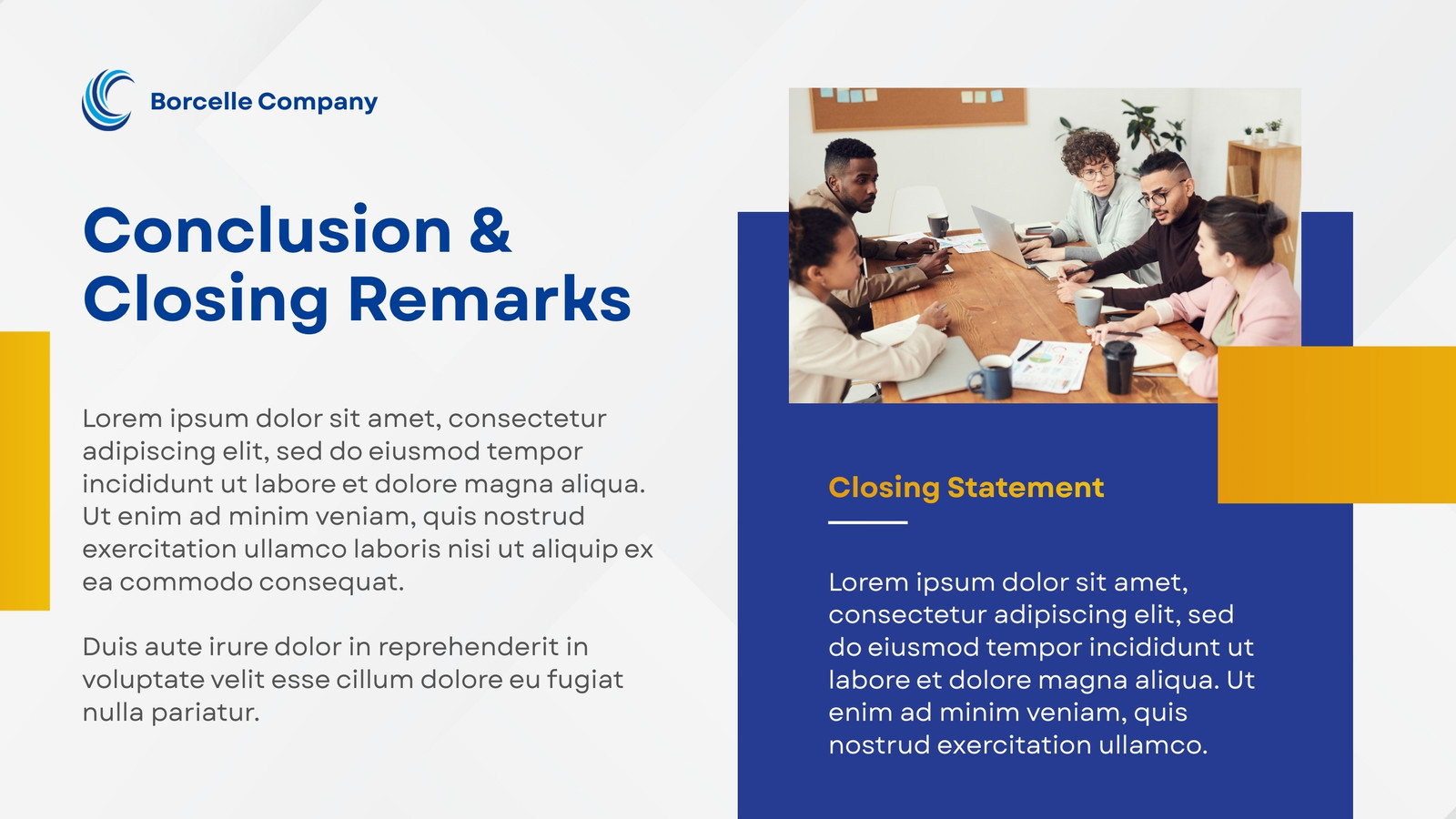 Borcelle Company

Conclusion & Closing Remarks

Lorem ipsum dolor sit amet, consectetur adipiscing elit, sed do eiusmod tempor incididunt ut labore et dolore magna aliqua. Ut enim ad minim veniam, quis nostrud exercitation ullamco laboris nisi ut aliquip ex ea commodo consequat.

Duis aute irure dolor in reprehenderit in voluptate velit esse cillum dolore eu fugiat nulla pariatur.

Closing Statement

Lorem ipsum dolor sit amet, consectetur adipiscing elit, sed do eiusmod tempor incididunt ut labore et dolore magna aliqua. Ut enim ad minim veniam, quis nostrud exercitation ullamco.